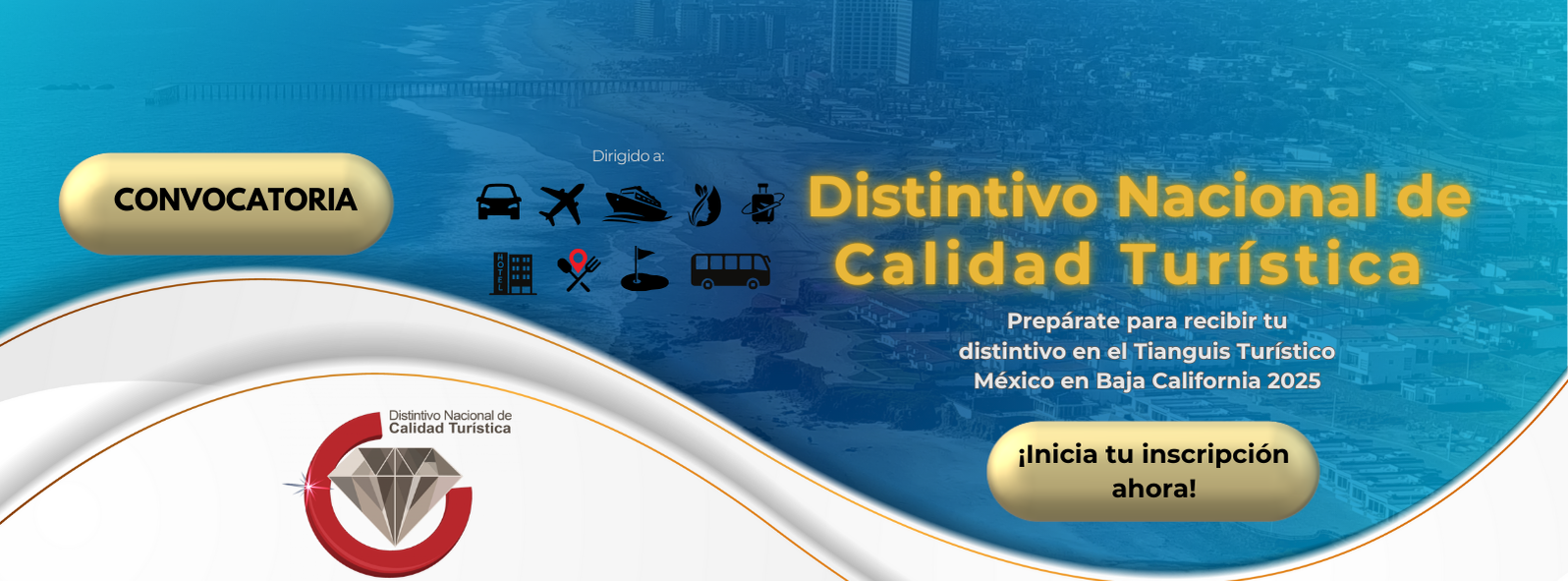 CONVOCATORIA

Dirigido a:

HOTEL

Distintivo Nacional de Calidad Turística

Prepárate para recibir tu distintivo en el Tianguis Turístico México en Baja California 2025

¡Inicia tu inscripción ahora!

Distintivo Nacional de Calidad Turística